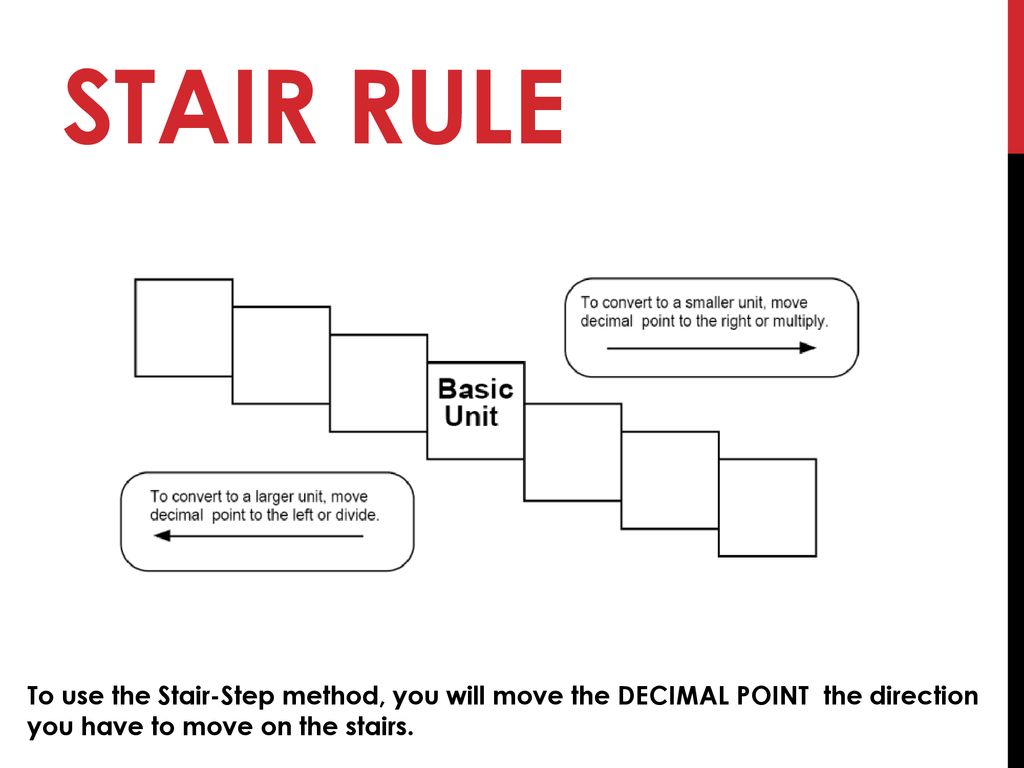 STAIR RULE

To convert to a smaller unit, move decimal point to the right or multiply.

Basic Unit

To convert to a larger unit, move decimal point to the left or divide.

To use the Stair-Step method, you will move the DECIMAL POINT the direction you have to move on the stairs.